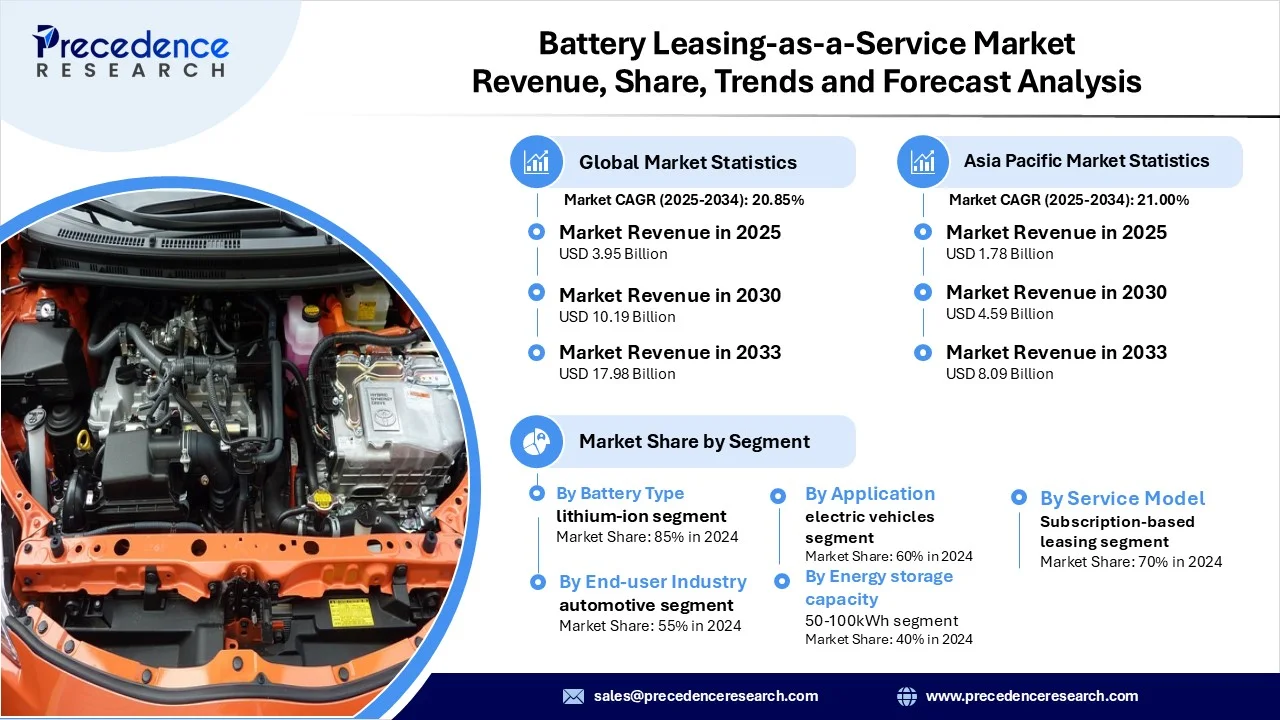 Precedence RESEARCH

Battery Leasing-as-a-Service Market Revenue, Share, Trends and Forecast Analysis

Global Market Statistics
Market CAGR (2025-2034): 20.85%
Market Revenue in 2025
USD 3.95 Billion
Market Revenue in 2030
USD 10.19 Billion
Market Revenue in 2033
USD 17.98 Billion

Asia Pacific Market Statistics
Market CAGR (2025-2034): 21.00%
Market Revenue in 2025
USD 1.78 Billion
Market Revenue in 2030
USD 4.59 Billion
Market Revenue in 2033
USD 8.09 Billion

Market Share by Segment

By Battery Type
lithium-ion segment
Market Share: 85% in 2024

By End-user Industry
automotive segment
Market Share: 55% in 2024

By Application
electric vehicles segment
Market Share: 60% in 2024

By Energy storage capacity
50-100kWh segment
Market Share: 40% in 2024

By Service Model
Subscription-based leasing segment
Market Share: 70% in 2024

sales@precedenceresearch.com
www.precedenceresearch.com